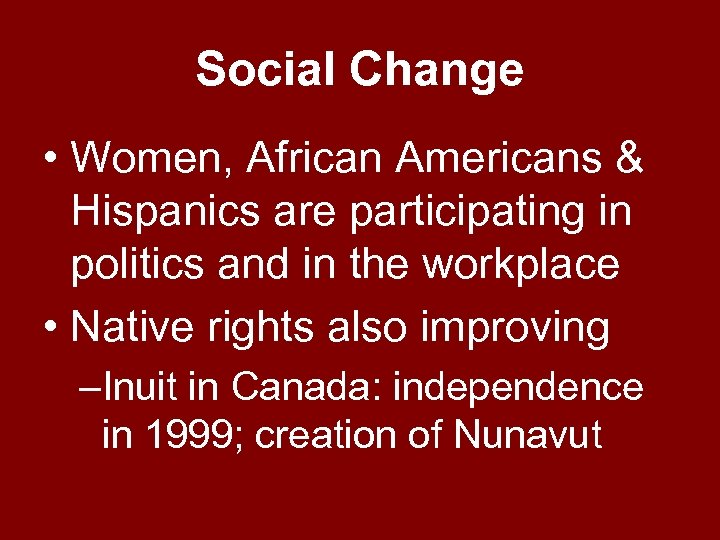 Social Change

• Women, African Americans & Hispanics are participating in politics and in the workplace

• Native rights also improving

–Inuit in Canada: independence in 1999; creation of Nunavut